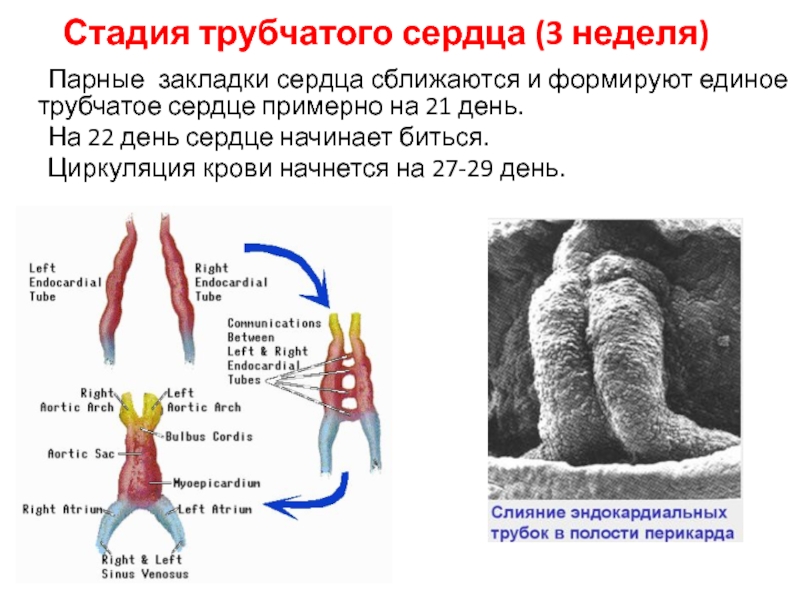 Стадия трубчатого сердца (3 неделя)

Парные закладки сердца сближаются и формируют единое трубчатое сердце примерно на 21 день.

На 22 день сердце начинает биться.

Циркуляция крови начнется на 27-29 день.

Left Endocardial Tube

Right Endocardial Tube

Communications Between Left & Right Endocardial Tubes

Right Aortic Arch

Left Aortic Arch

Bulbus Cordis

Aortic Sac

Myoepicardium

Right Atrium

Left Atrium

Right & Left Sinus Venosus

Слияние эндокардиальных трубок в полости перикарда